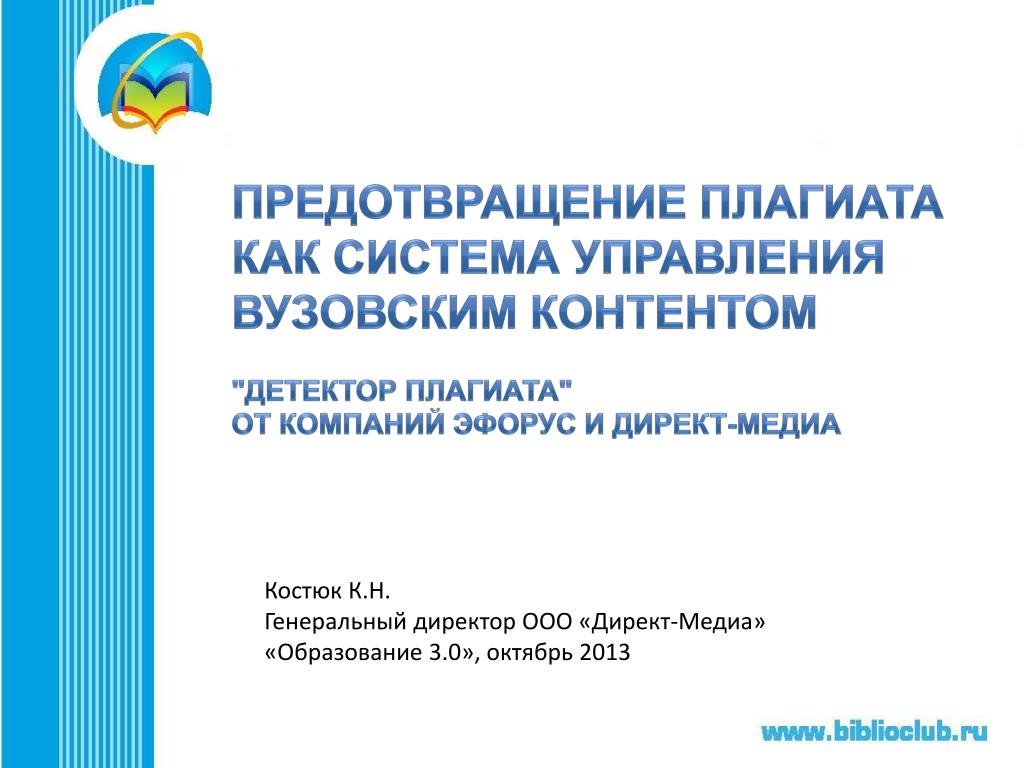 ПРЕДОТВРАЩЕНИЕ ПЛАГИАТА КАК СИСТЕМА УПРАВЛЕНИЯ ВУЗОВСКИМ КОНТЕНТОМ

"ДЕТЕКТОР ПЛАГИАТА"
ОТ КОМПАНИЙ ЭФОРУС И ДИРЕКТ-МЕДИА

Костюк К.Н.
Генеральный директор ООО «Директ-Медиа»
«Образование 3.0», октябрь 2013

www.biblioclub.ru